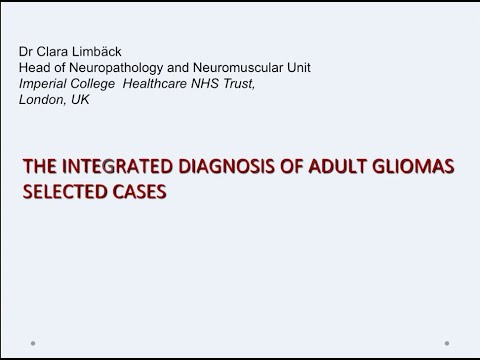 Dr Clara Limbäck
Head of Neuropathology and Neuromuscular Unit
Imperial College Healthcare NHS Trust,
London, UK

THE INTEGRATED DIAGNOSIS OF ADULT GLIOMAS
SELECTED CASES